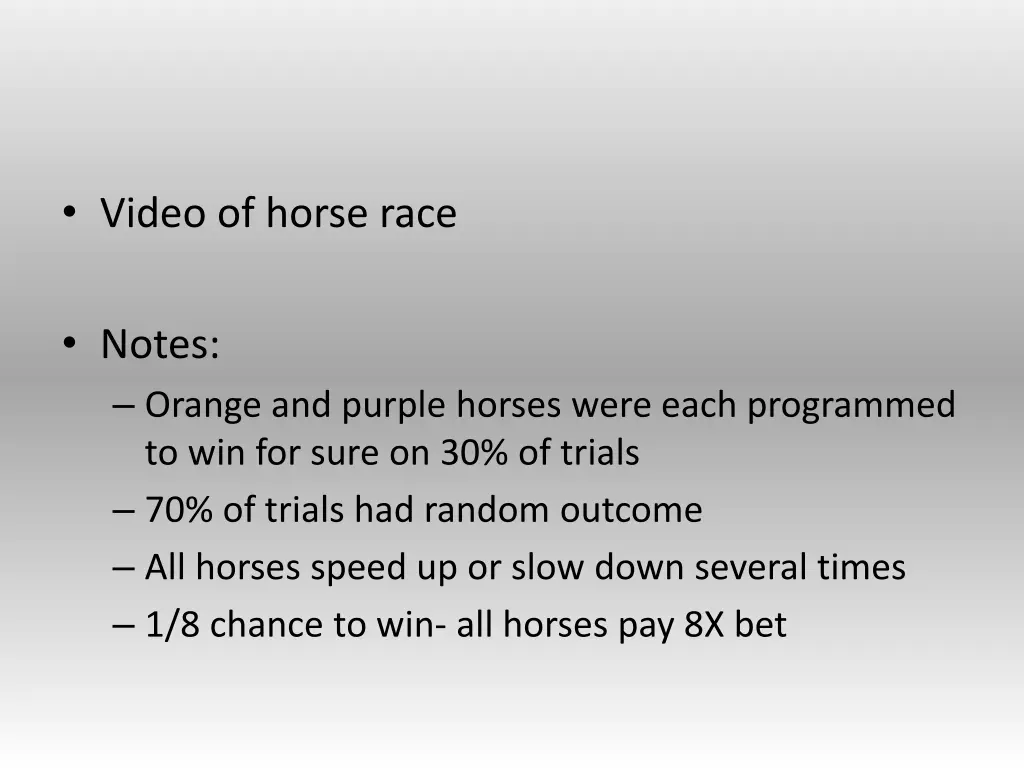 • Video of horse race

• Notes:
– Orange and purple horses were each programmed to win for sure on 30% of trials
– 70% of trials had random outcome
– All horses speed up or slow down several times
– 1/8 chance to win- all horses pay 8X bet